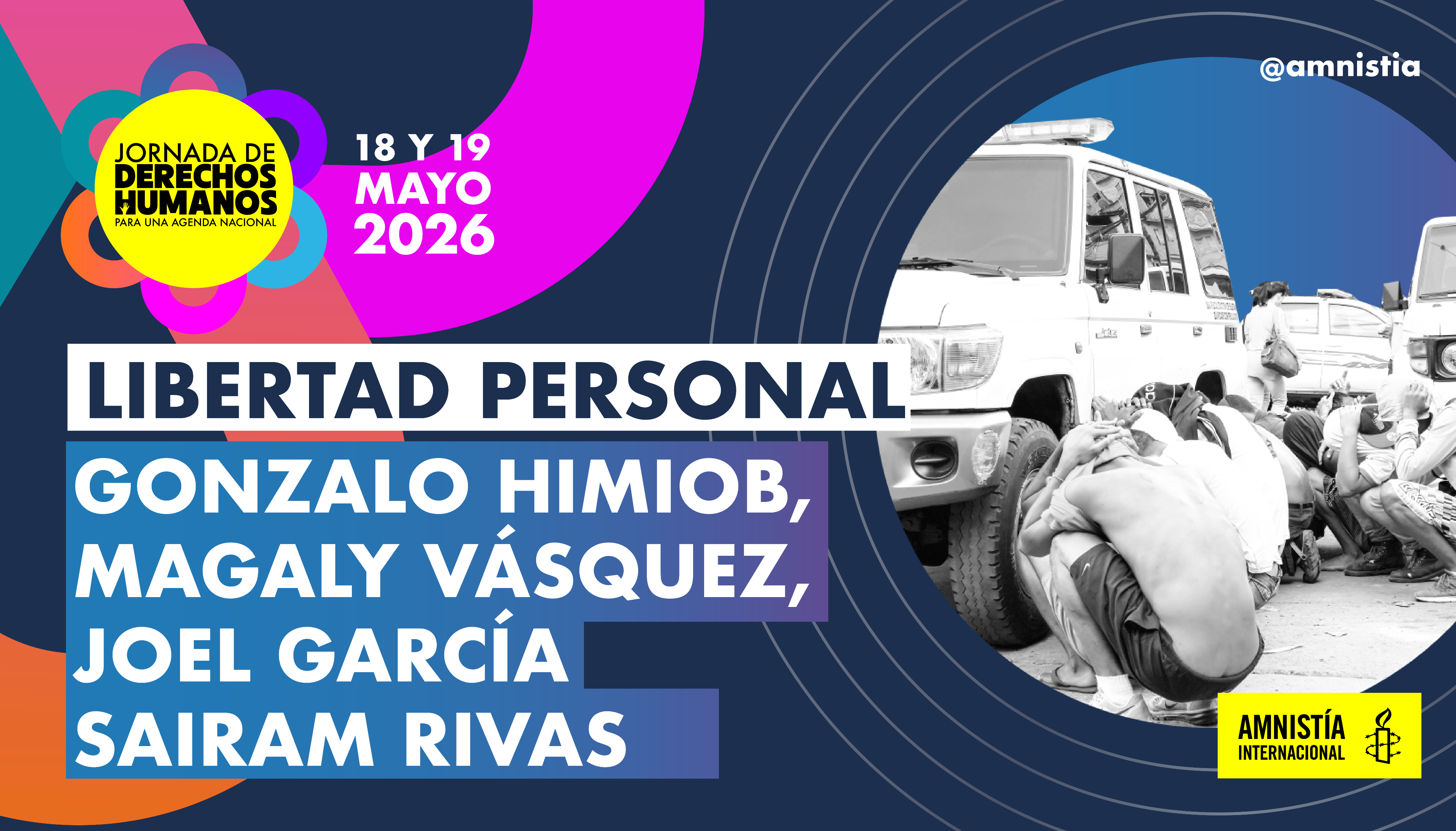 JORNADA DE DERECHOS HUMANOS
PARA UNA AGENDA NACIONAL

18 Y 19 MAYO 2026

@amnistia

LIBERTAD PERSONAL

GONZALO HIMIOB, MAGALY VÁSQUEZ, JOEL GARCÍA SAIRAM RIVAS

AMNISTÍA INTERNACIONAL